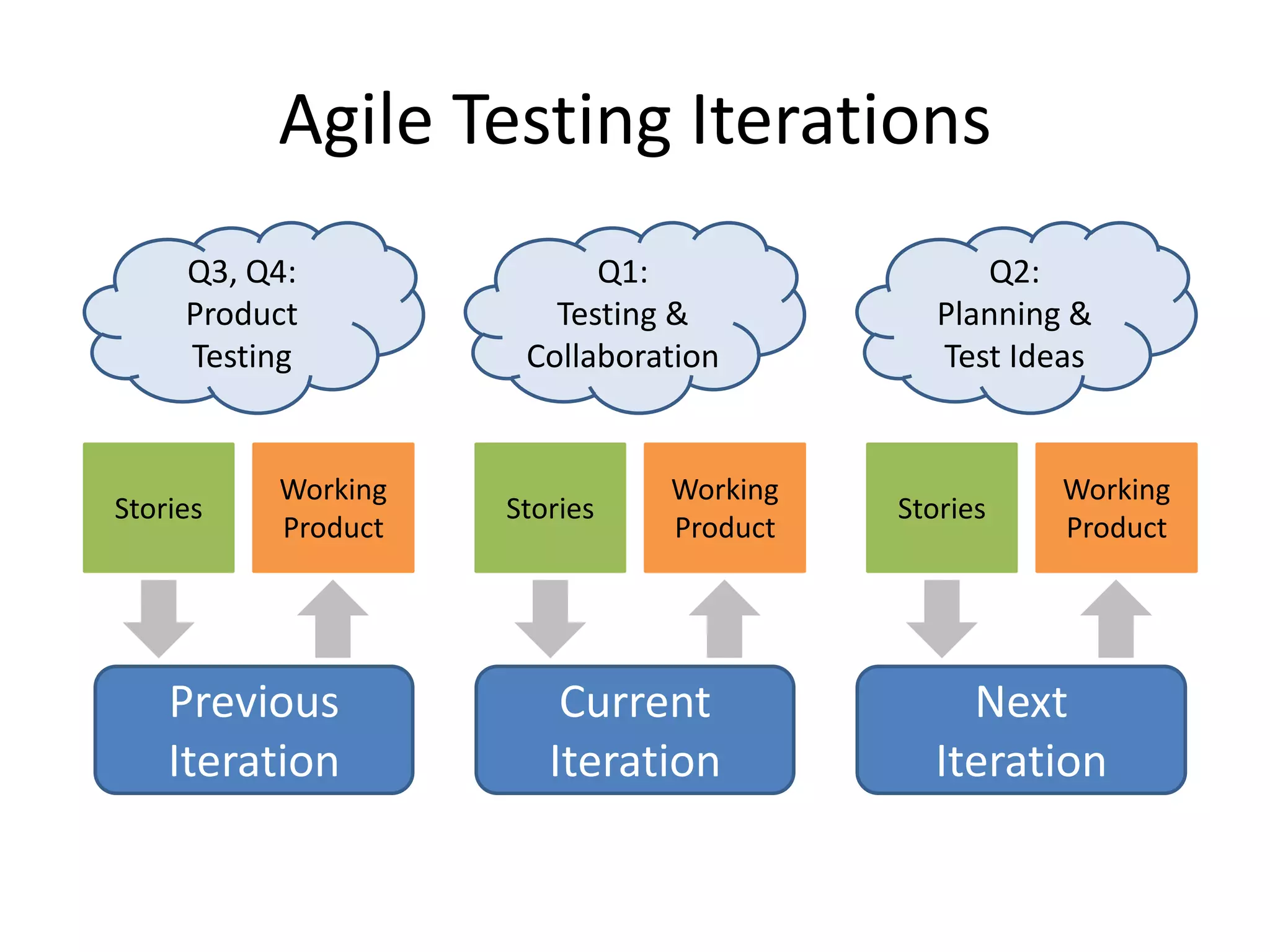 Agile Testing Iterations

Q3, Q4: Product Testing

Stories

Working Product

Previous Iteration

Q1: Testing & Collaboration

Stories

Working Product

Current Iteration

Q2: Planning & Test Ideas

Stories

Working Product

Next Iteration